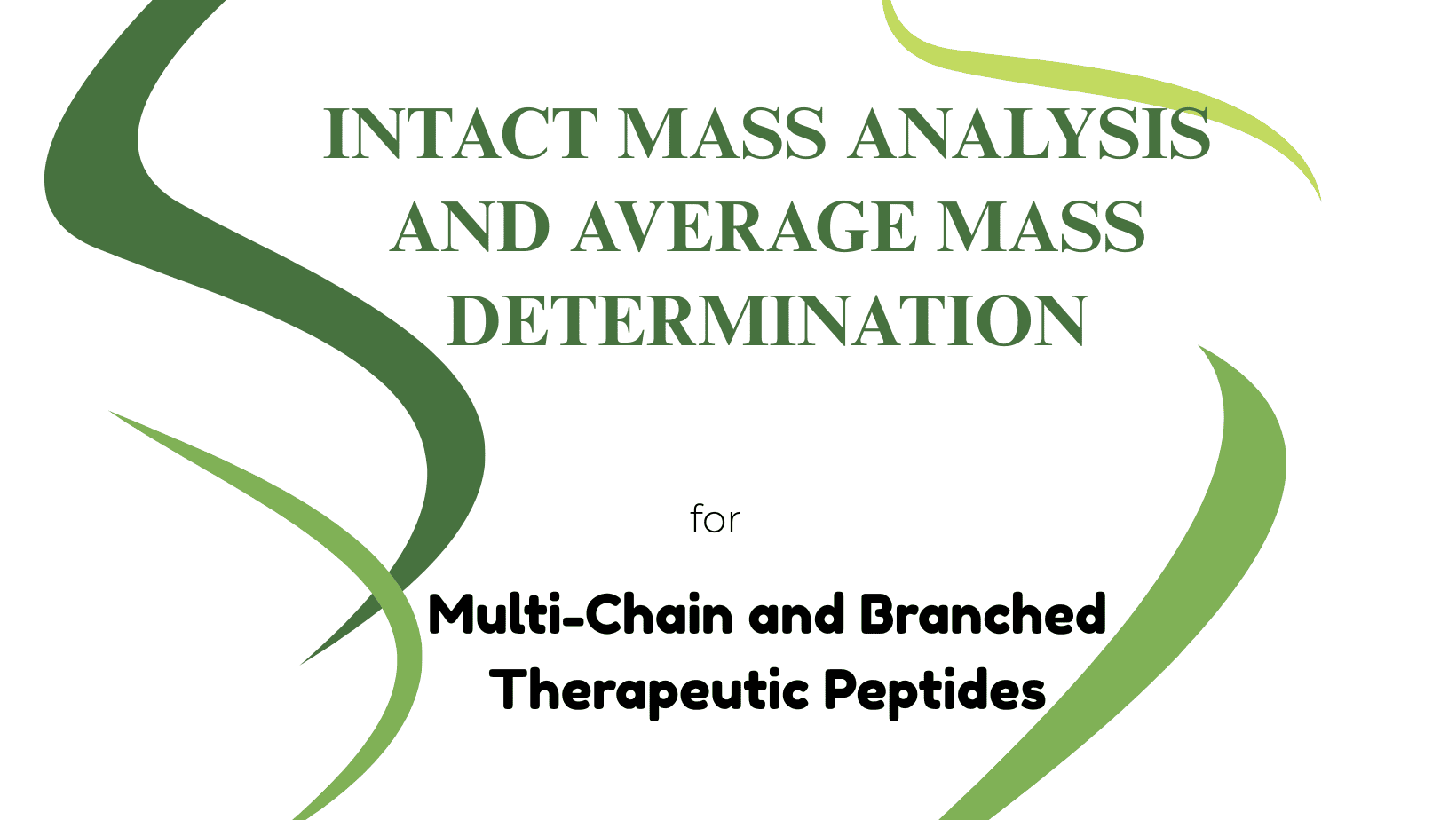 INTACT MASS ANALYSIS AND AVERAGE MASS DETERMINATION

for

Multi-Chain and Branched Therapeutic Peptides